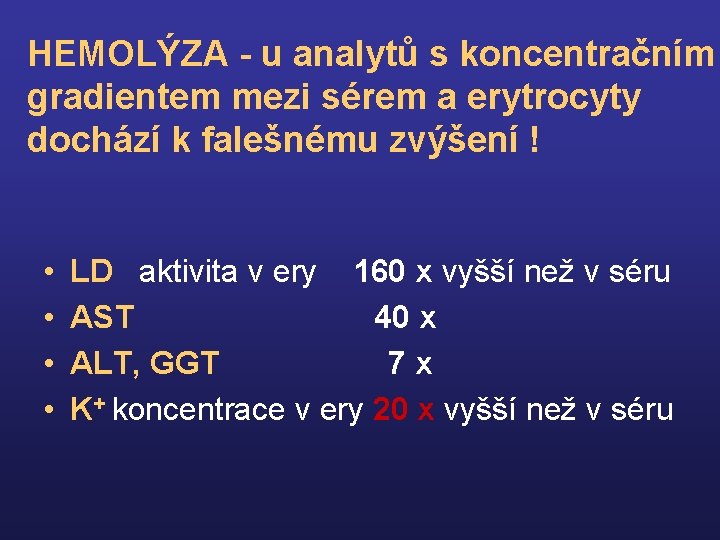 HEMOLÝZA - u analytů s koncentračním gradientem mezi sérem a erytrocyty dochází k falešnému zvýšení !

• LD aktivita v ery 160 x vyšší než v séru
• AST 40 x
• ALT, GGT 7 x
• $K^+$ koncentrace v ery 20 x vyšší než v séru